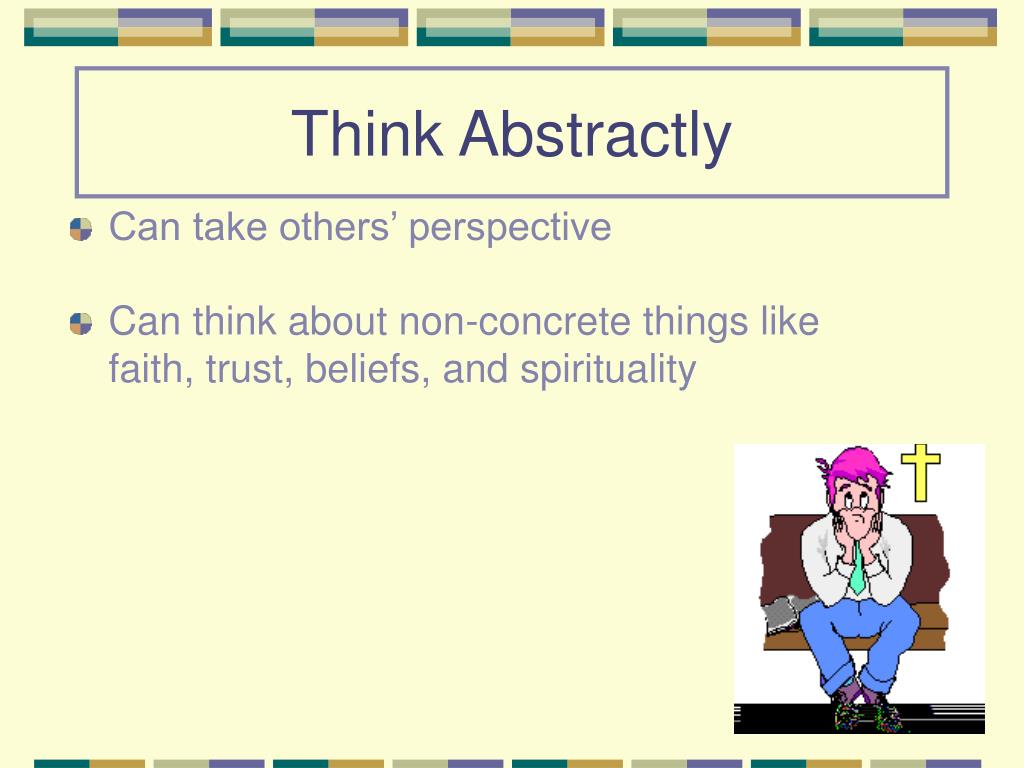 Think Abstractly

Can take others’ perspective

Can think about non-concrete things like faith, trust, beliefs, and spirituality